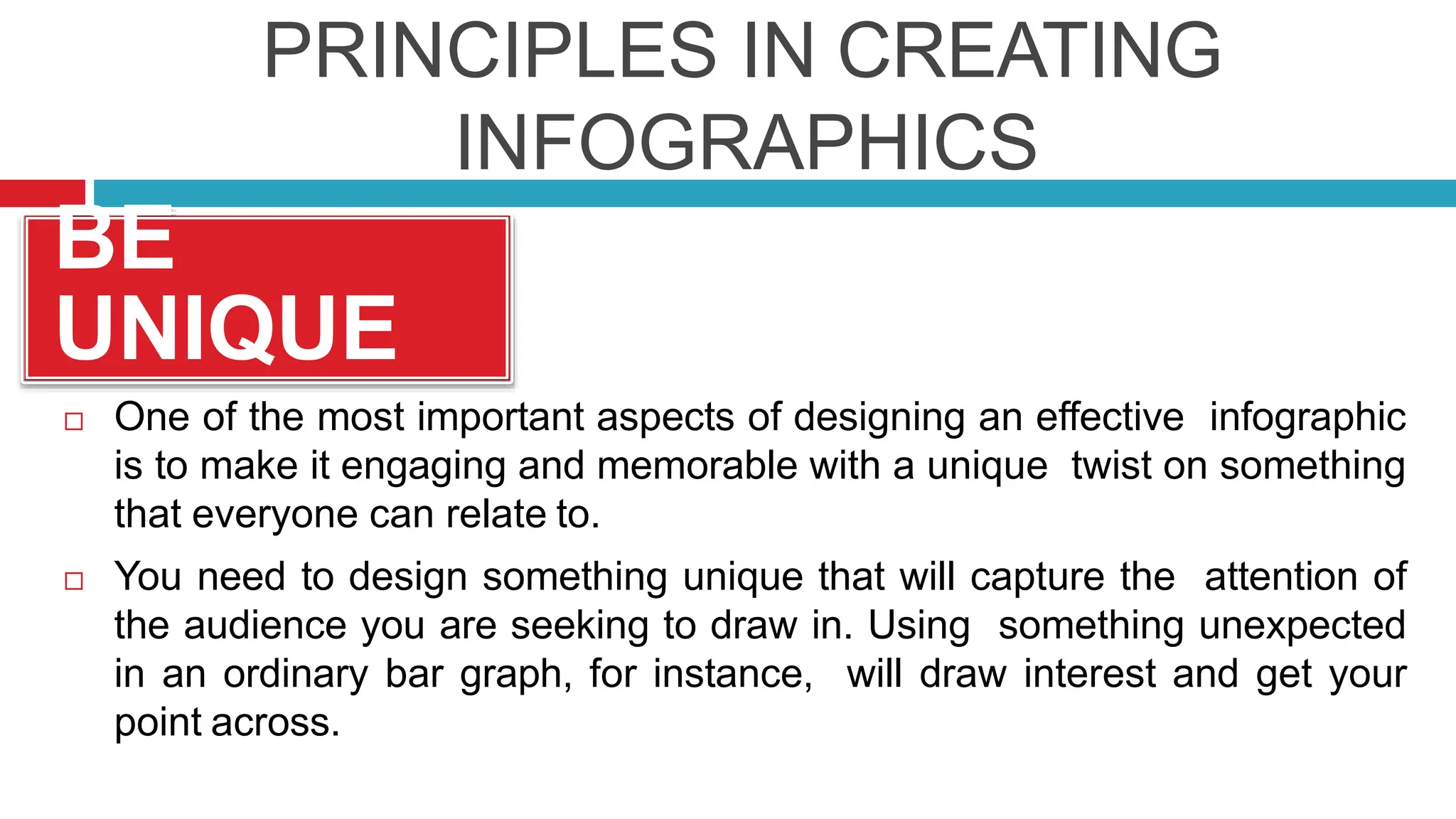 PRINCIPLES IN CREATING INFOGRAPHICS

BE UNIQUE

□ One of the most important aspects of designing an effective infographic is to make it engaging and memorable with a unique twist on something that everyone can relate to.

□ You need to design something unique that will capture the attention of the audience you are seeking to draw in. Using something unexpected in an ordinary bar graph, for instance, will draw interest and get your point across.